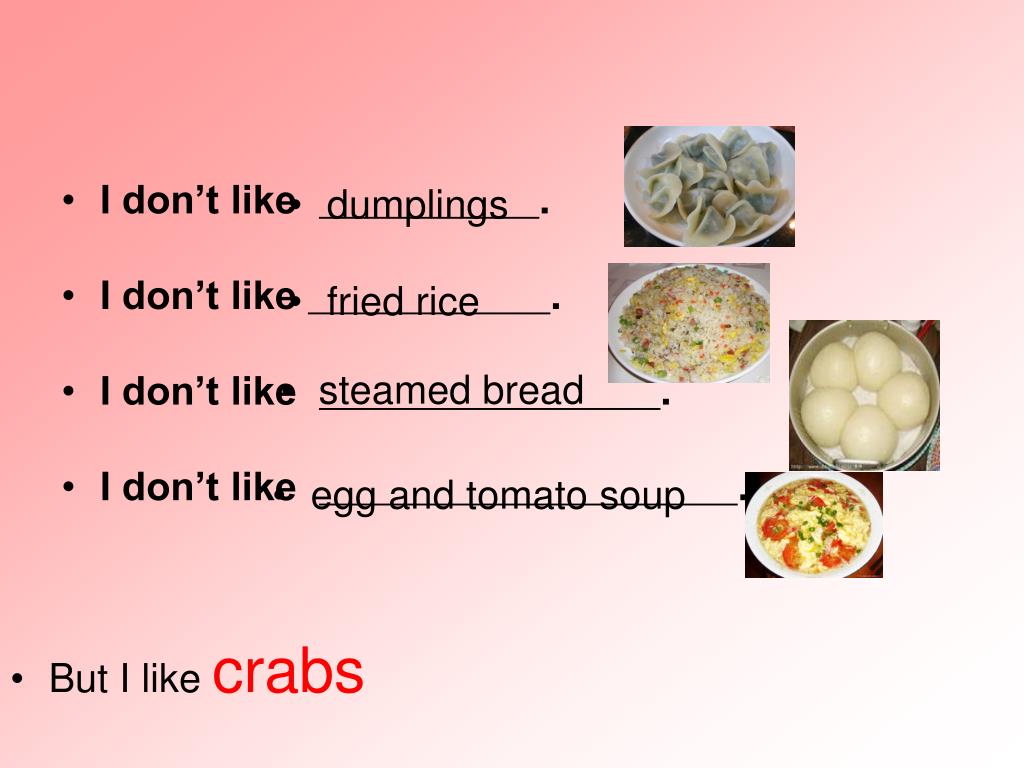 • I don't like dumplings.

• I don't like fried rice.

• I don't like steamed bread.

• I don't like egg and tomato soup.

• But I like crabs